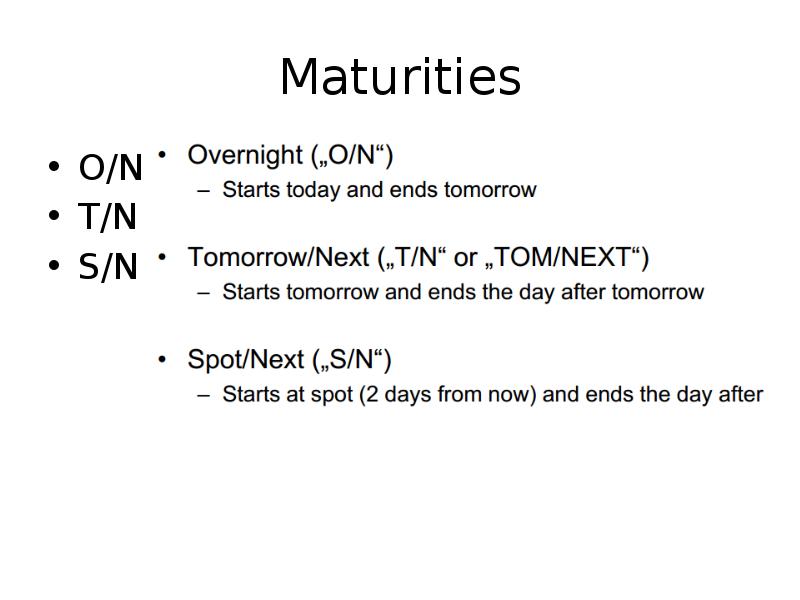 Maturities

• O/N
• T/N
• S/N

• Overnight („O/N“)
– Starts today and ends tomorrow

• Tomorrow/Next („T/N“ or „TOM/NEXT“)
– Starts tomorrow and ends the day after tomorrow

• Spot/Next („S/N“)
– Starts at spot (2 days from now) and ends the day after